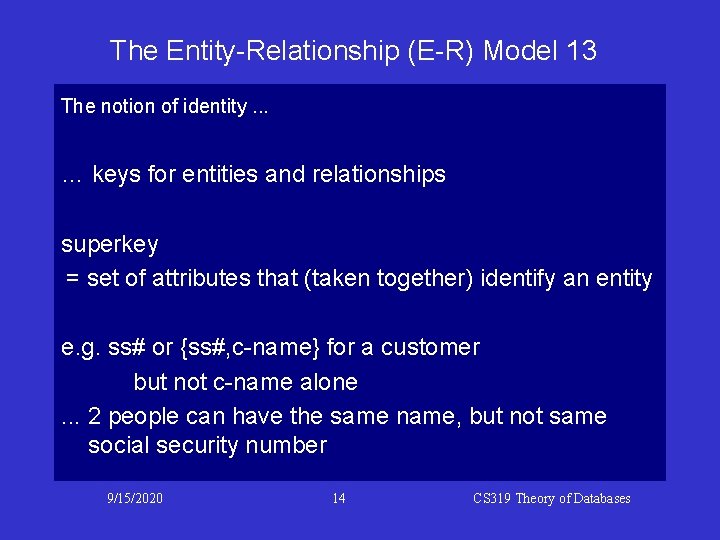 The Entity-Relationship (E-R) Model 13

The notion of identity ...

… keys for entities and relationships

superkey
= set of attributes that (taken together) identify an entity

e.g. ss# or {ss#,c-name} for a customer
but not c-name alone
... 2 people can have the same name, but not same social security number

9/15/2020

14

CS319 Theory of Databases